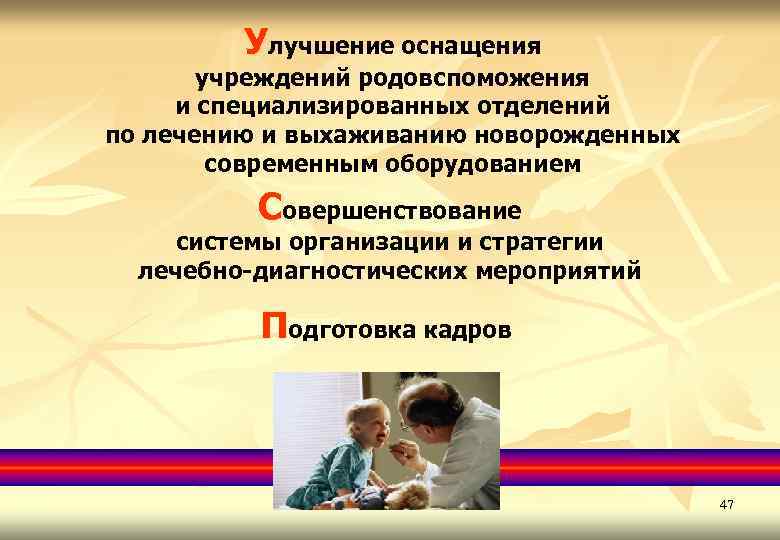 Улучшение оснащения учреждений родовспоможения и специализированных отделений по лечению и выхаживанию новорожденных современным оборудованием

Совершенствование системы организации и стратегии лечебно-диагностических мероприятий

Подготовка кадров

47